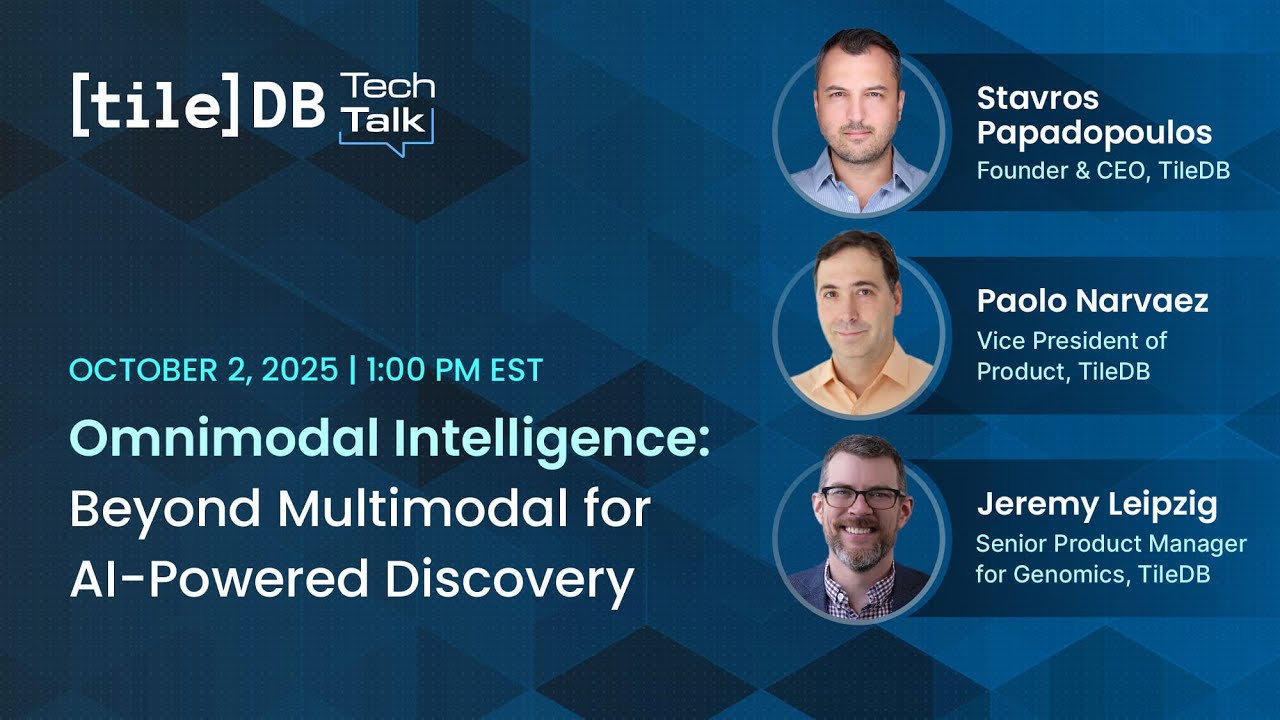 [tile]DB Tech Talk

OCTOBER 2, 2025 | 1:00 PM EST

Omnimodal Intelligence: Beyond Multimodal for AI-Powered Discovery

Stavros Papadopoulos
Founder & CEO, TileDB

Paolo Narvaez
Vice President of Product, TileDB

Jeremy Leipzig
Senior Product Manager for Genomics, TileDB